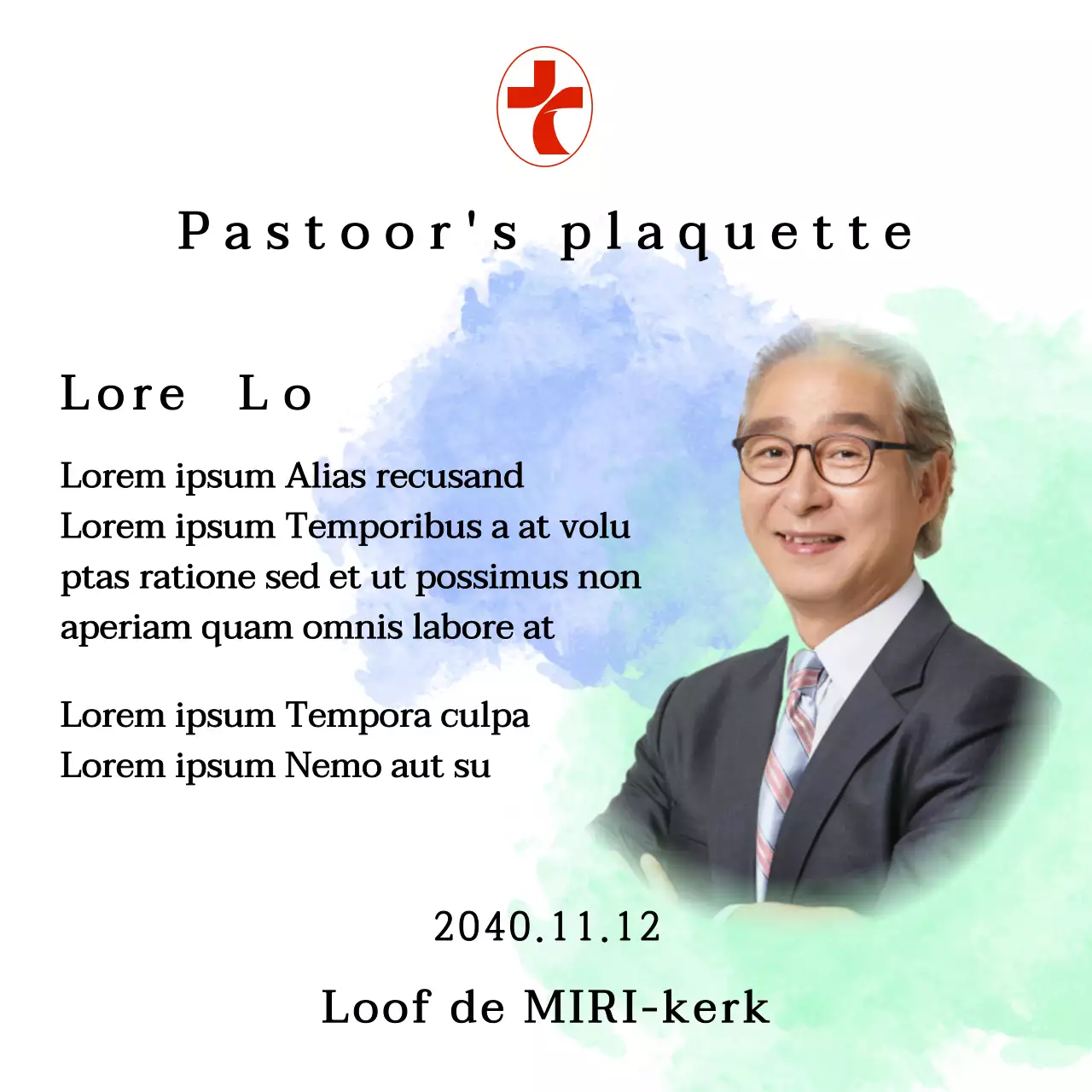 Pastoor's plaquette

Lore Lo

Lorem ipsum Alias recusand
Lorem ipsum Temporibus a at volu ptas ratione sed et ut possimus non aperiam quam omnis labore at

Lorem ipsum Tempora culpa
Lorem ipsum Nemo aut su

2040.11.12

Loof de MIRI-kerk